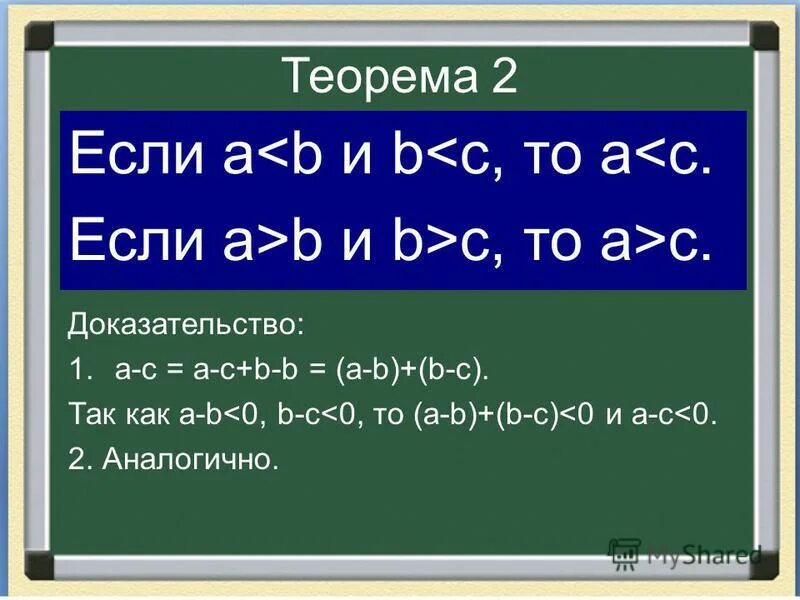 Теорема 2

Если $a<b$ и $b<c$, то $a<c$.

Если $a>b$ и $b>c$, то $a>c$.

Доказательство:

1. $a-c = a-c+b-b = (a-b)+(b-c)$.

Так как $a-b<0$, $b-c<0$, то $(a-b)+(b-c)<0$ и $a-c<0$.

2. Аналогично.

MyShared